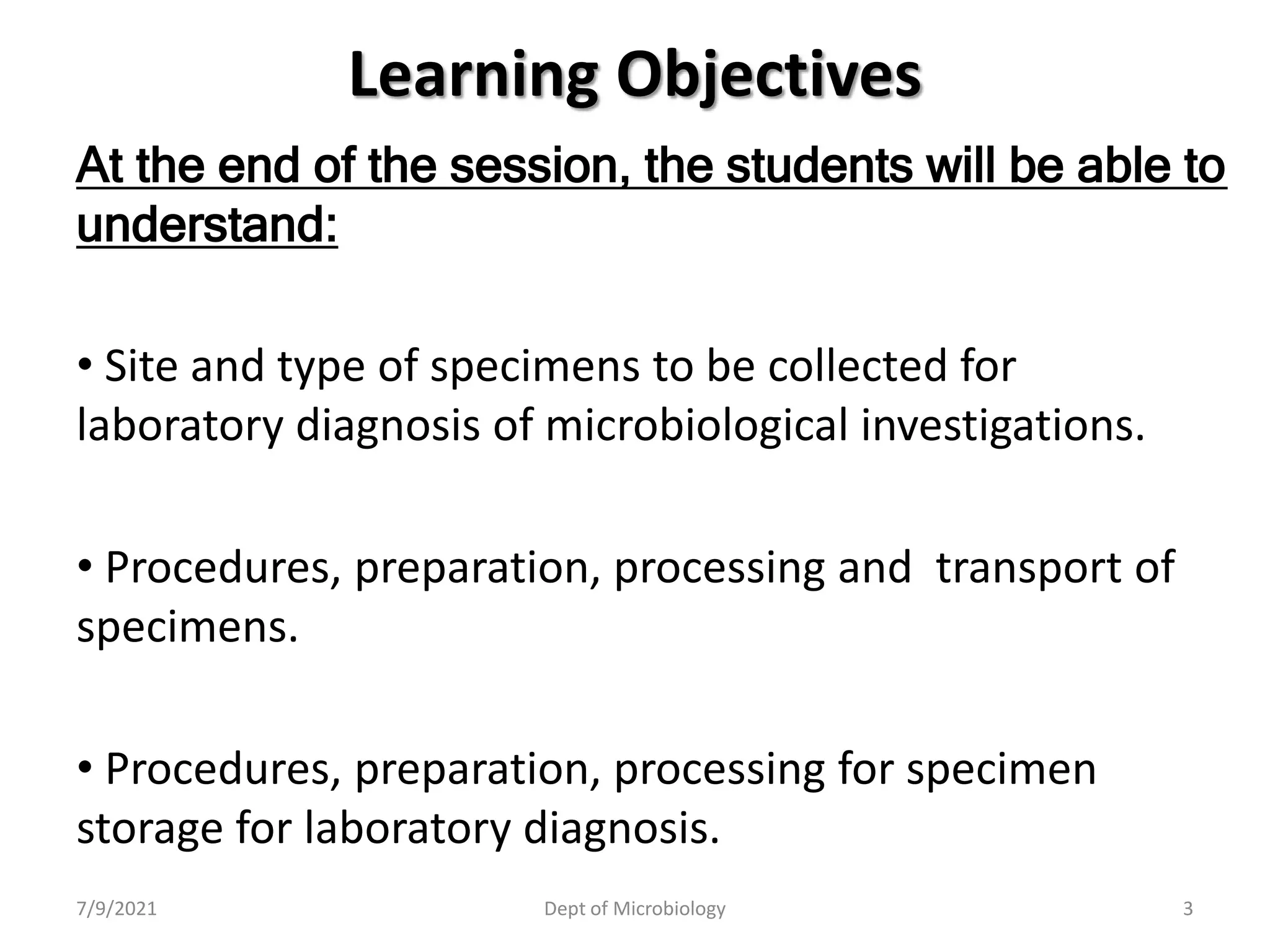 Learning Objectives

At the end of the session, the students will be able to understand:

• Site and type of specimens to be collected for laboratory diagnosis of microbiological investigations.

• Procedures, preparation, processing and transport of specimens.

• Procedures, preparation, processing for specimen storage for laboratory diagnosis.

7/9/2021
Dept of Microbiology
3